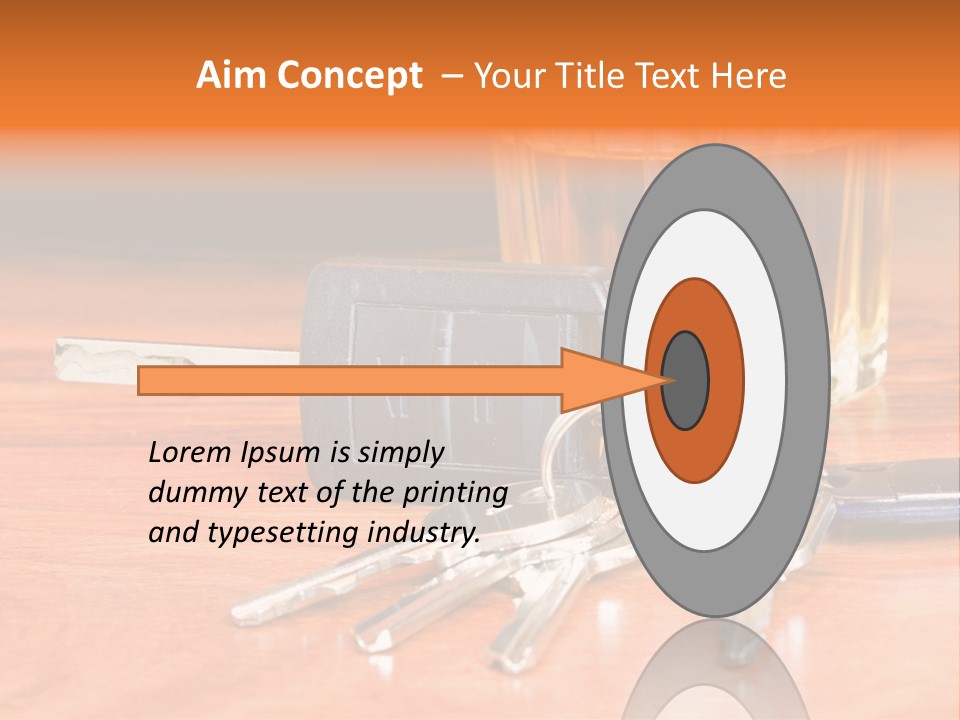 Aim Concept – Your Title Text Here

Lorem Ipsum is simply dummy text of the printing and typesetting industry.